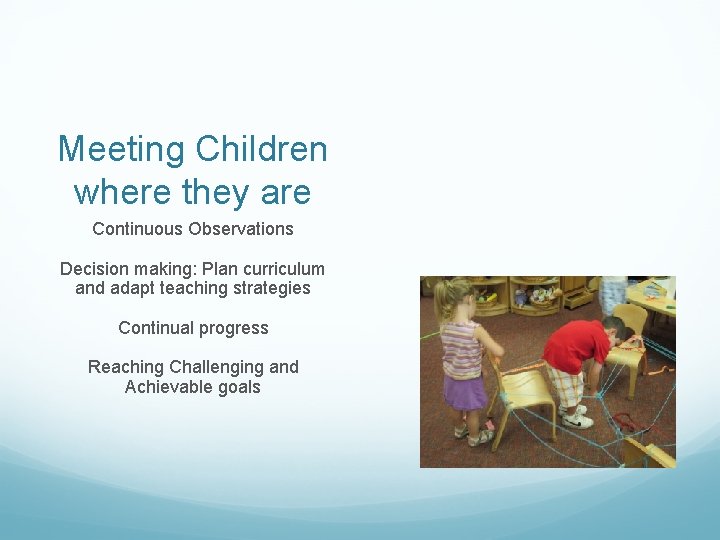 Meeting Children where they are

Continuous Observations

Decision making: Plan curriculum and adapt teaching strategies

Continual progress

Reaching Challenging and Achievable goals